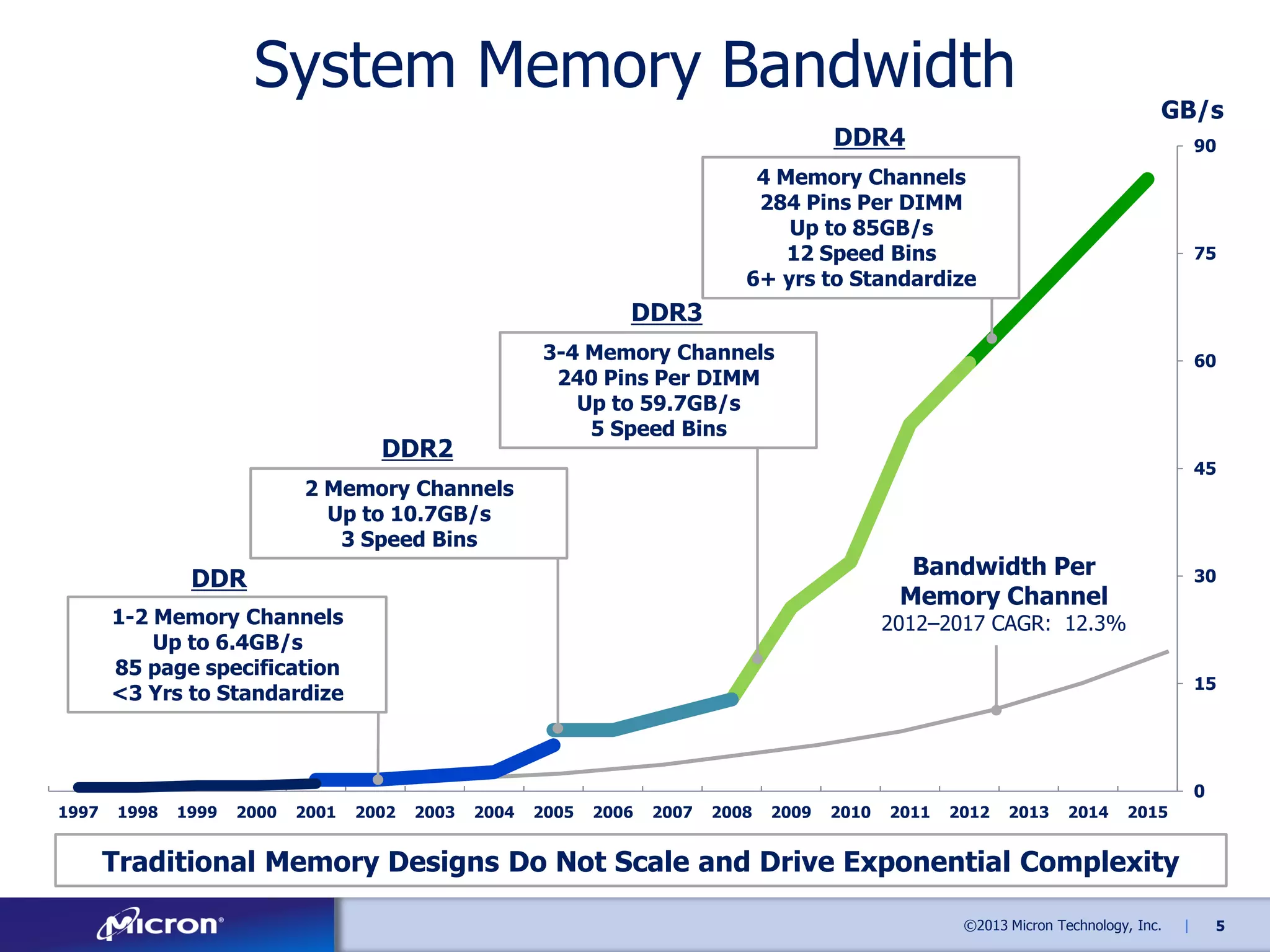 System Memory Bandwidth

GB/s

DDR4

4 Memory Channels
284 Pins Per DIMM
Up to 85GB/s
12 Speed Bins
6+ yrs to Standardize

DDR3

3-4 Memory Channels
240 Pins Per DIMM
Up to 59.7GB/s
5 Speed Bins

DDR2

2 Memory Channels
Up to 10.7GB/s
3 Speed Bins

DDR

1-2 Memory Channels
Up to 6.4GB/s
85 page specification
<3 Yrs to Standardize

Bandwidth Per Memory Channel
2012–2017 CAGR: 12.3%

90
75
60
45
30
15
0

1997 1998 1999 2000 2001 2002 2003 2004 2005 2006 2007 2008 2009 2010 2011 2012 2013 2014 2015

Traditional Memory Designs Do Not Scale and Drive Exponential Complexity

Micron®

©2013 Micron Technology, Inc. | 5